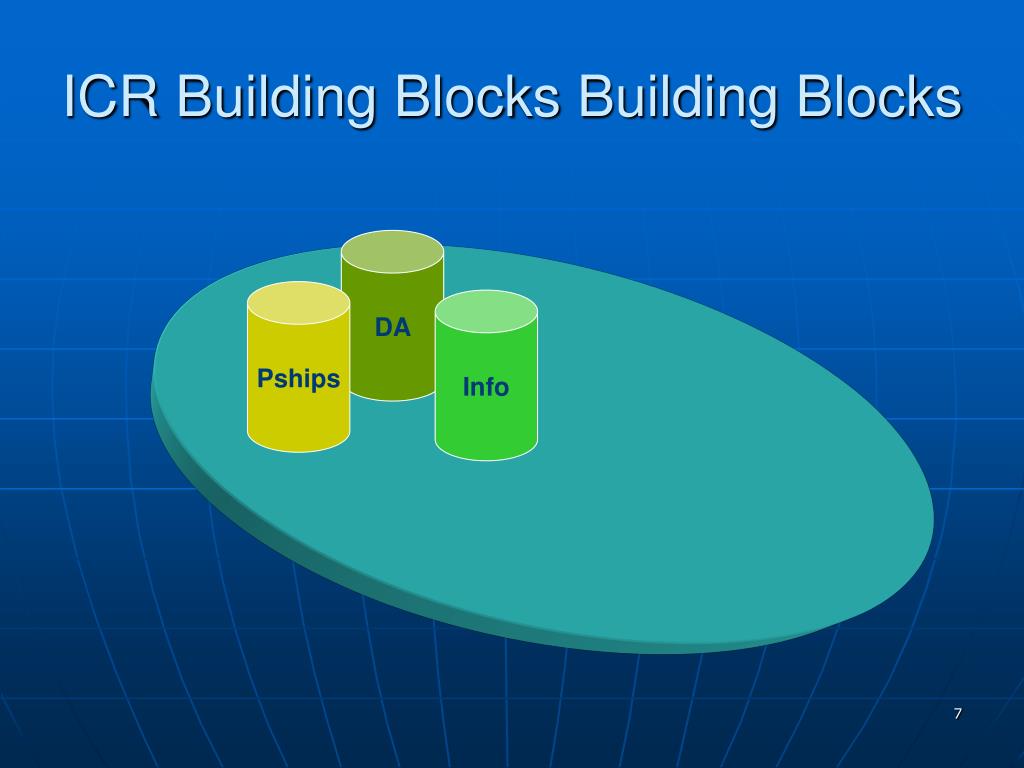 ICR Building Blocks Building Blocks

DA

Pships

Info

7